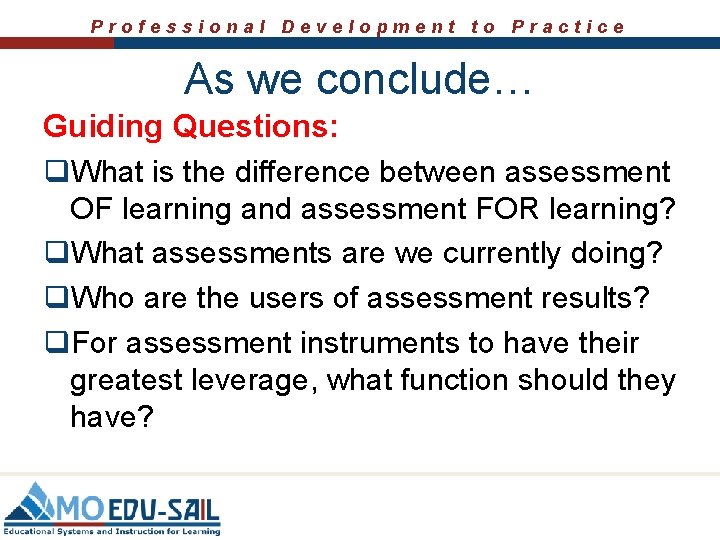 Professional Development to Practice

As we conclude…

Guiding Questions:

❑What is the difference between assessment OF learning and assessment FOR learning?

❑What assessments are we currently doing?

❑Who are the users of assessment results?

❑For assessment instruments to have their greatest leverage, what function should they have?

MO EDU-SAIL
Educational Systems and Instruction for Learning